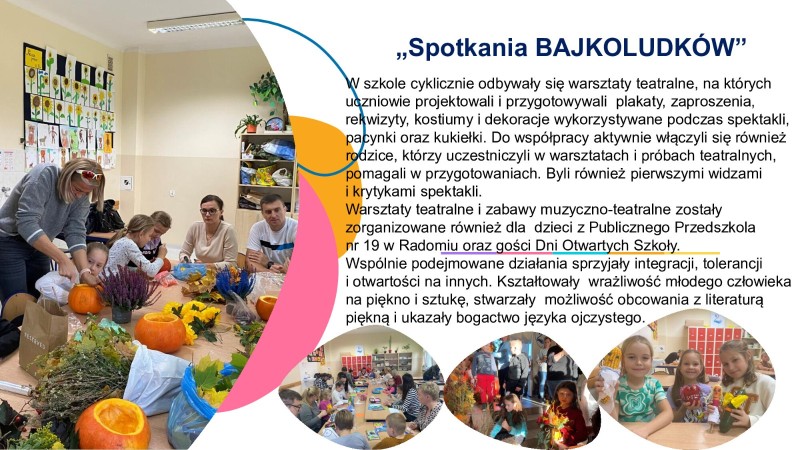 „Spotkania BAJKOLUDKÓW"

W szkole cyklicznie odbywały się warsztaty teatralne, na których uczniowie projektowali i przygotowywali plakaty, zaproszenia, rekwizyty, kostiumy i dekoracje wykorzystywane podczas spektakli, pacynki oraz kukiełki. Do współpracy aktywnie włączyli się również rodzice, którzy uczestniczyli w warsztatach i próbach teatralnych, pomagali w przygotowaniach. Byli również pierwszymi widzami i krytykami spektakli.
Warsztaty teatralne i zabawy muzyczno-teatralne zostały zorganizowane również dla dzieci z Publicznego Przedszkola nr 19 w Radomiu oraz gości Dni Otwartych Szkoły.
Wspólnie podejmowane działania sprzyjały integracji, tolerancji i otwartości na innych. Kształtowały wrażliwość młodego człowieka na piękno i sztukę, stwarzały możliwość obcowania z literaturą piękną i ukazały bogactwo języka ojczystego.